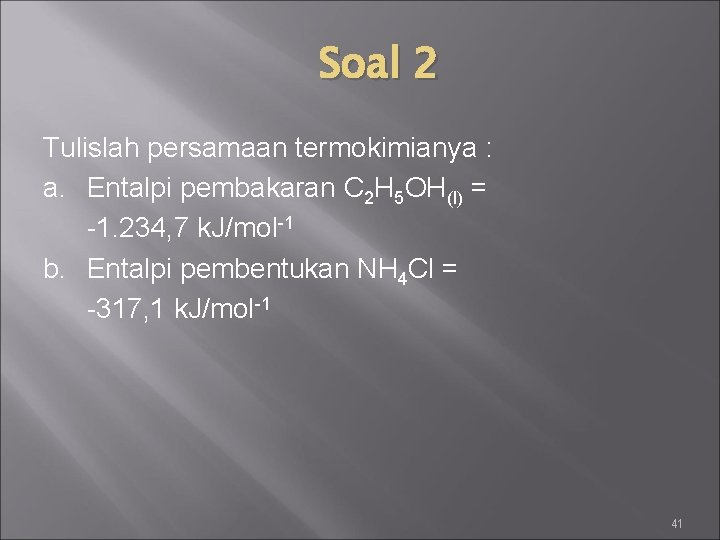 Soal 2

Tulislah persamaan termokimianya :

a. Entalpi pembakaran $C_2H_5OH_{(l)}$ = -1.234,7 kJ/mol$^{-1}$

b. Entalpi pembentukan $NH_4Cl$ = -317,1 kJ/mol$^{-1}$

41